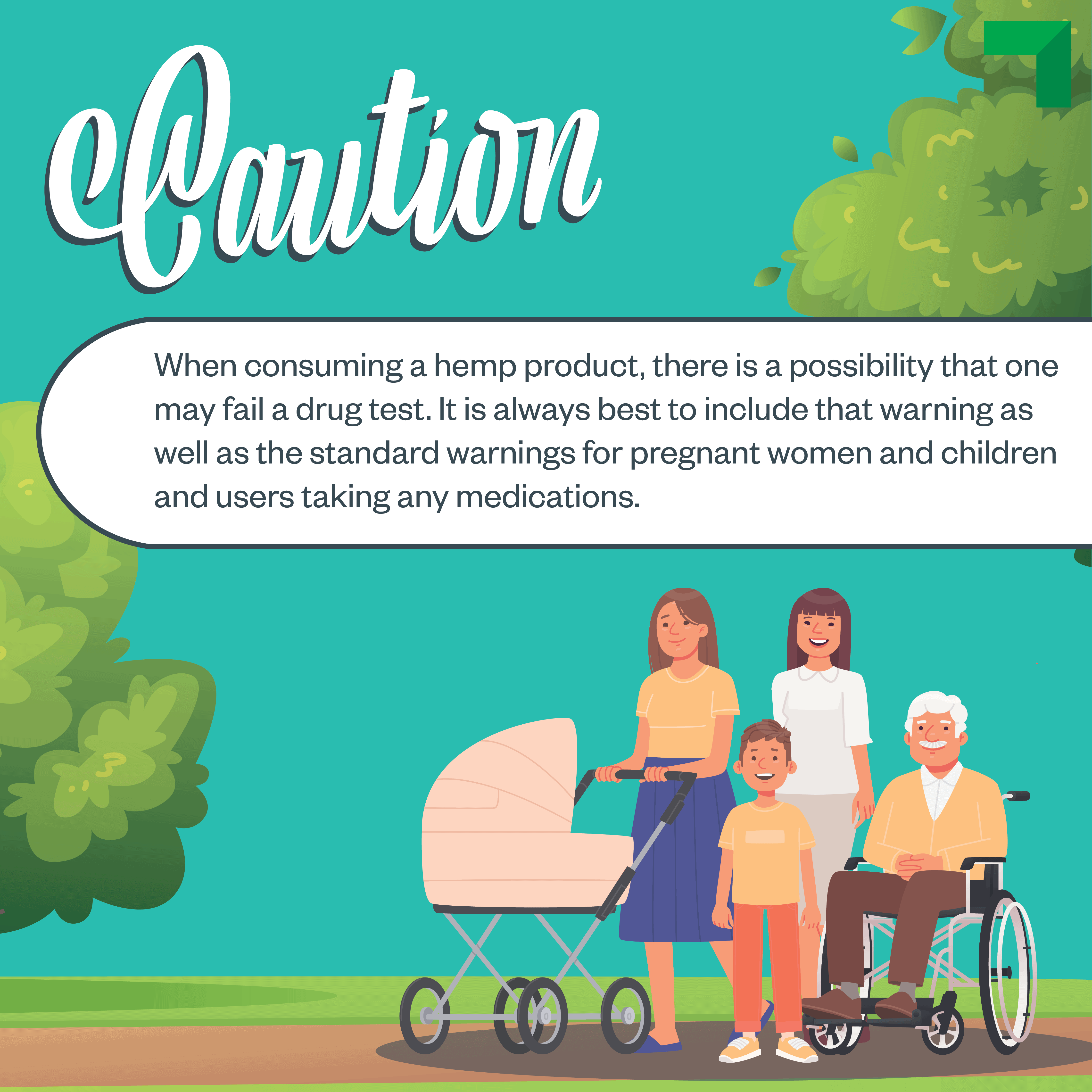 Caution

When consuming a hemp product, there is a possibility that one may fail a drug test. It is always best to include that warning as well as the standard warnings for pregnant women and children and users taking any medications.